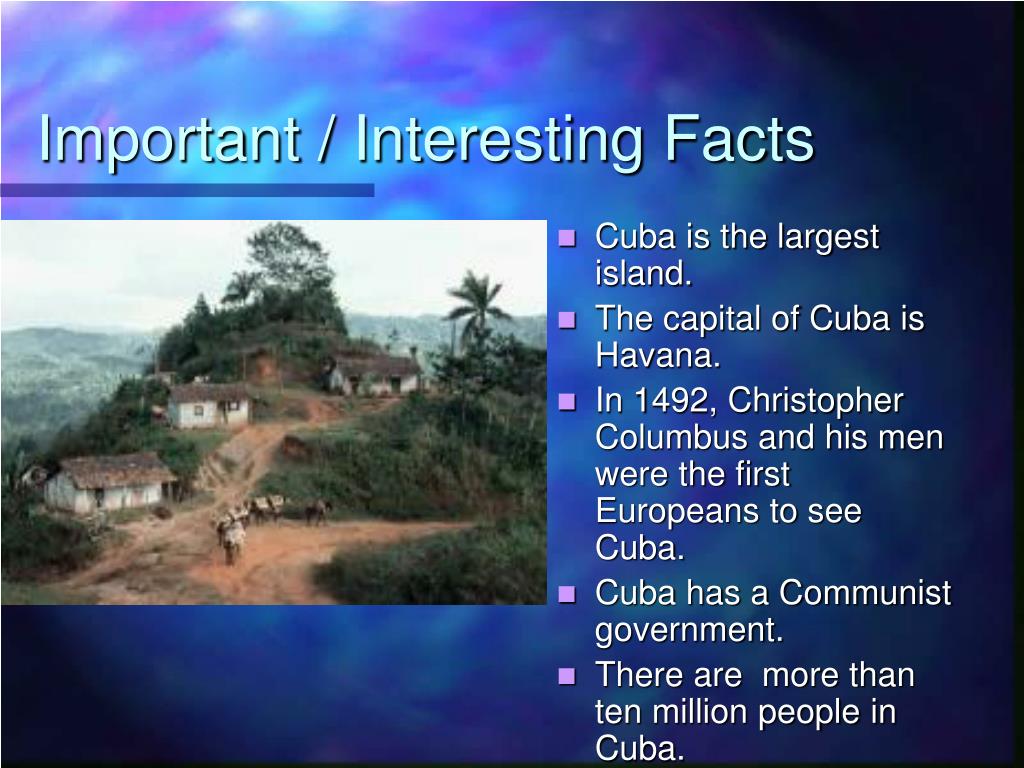 Important / Interesting Facts

- Cuba is the largest island.
- The capital of Cuba is Havana.
- In 1492, Christopher Columbus and his men were the first Europeans to see Cuba.
- Cuba has a Communist government.
- There are  more than ten million people in Cuba.